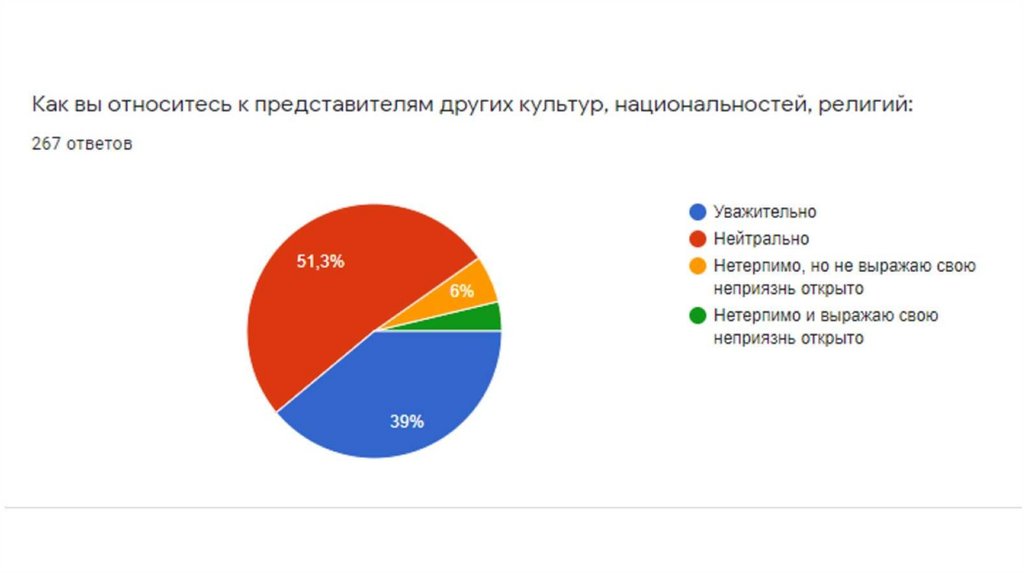 Как вы относитесь к представителям других культур, национальностей, религий:

267 ответов

51,3%

6%

39%

Уважительно

Нейтрально

Нетерпимо, но не выражаю свою неприязнь открыто

Нетерпимо и выражаю свою неприязнь открыто